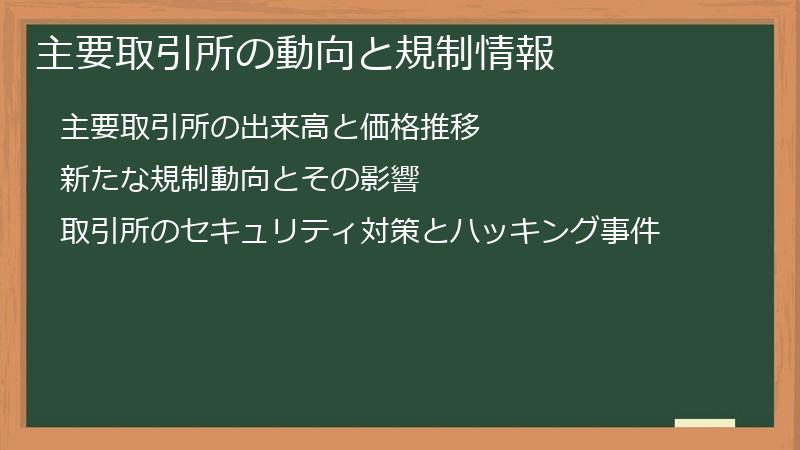 主要取引所の動向と規制情報

主要取引所の出来高と価格推移

新たな規制動向とその影響

取引所のセキュリティ対策とハッキング事件